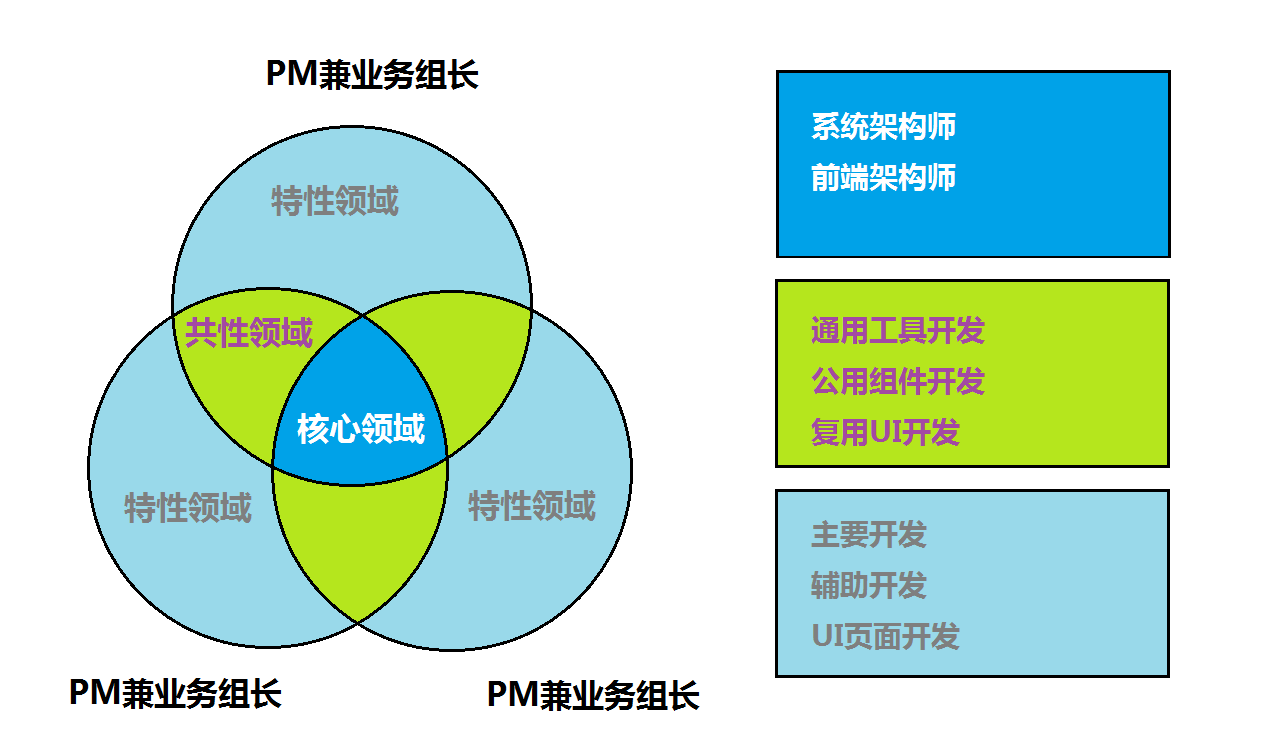 PM兼业务组长

特性领域

共性领域

核心领域

特性领域

特性领域

PM兼业务组长

PM兼业务组长

系统架构师
前端架构师

通用工具开发
公用组件开发
复用UI开发

主要开发
辅助开发
UI页面开发